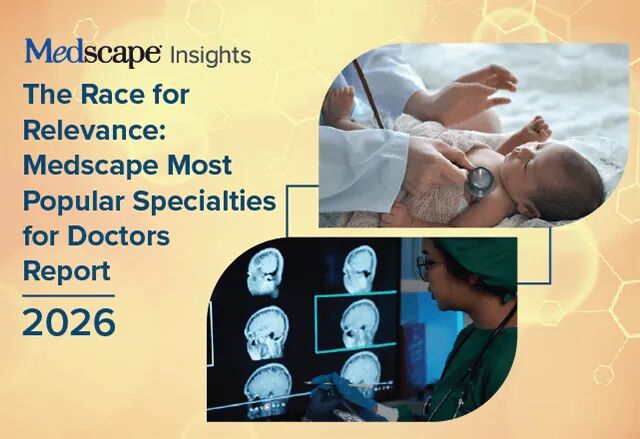 Medscape Insights

The Race for Relevance: Medscape Most Popular Specialties for Doctors Report

2026